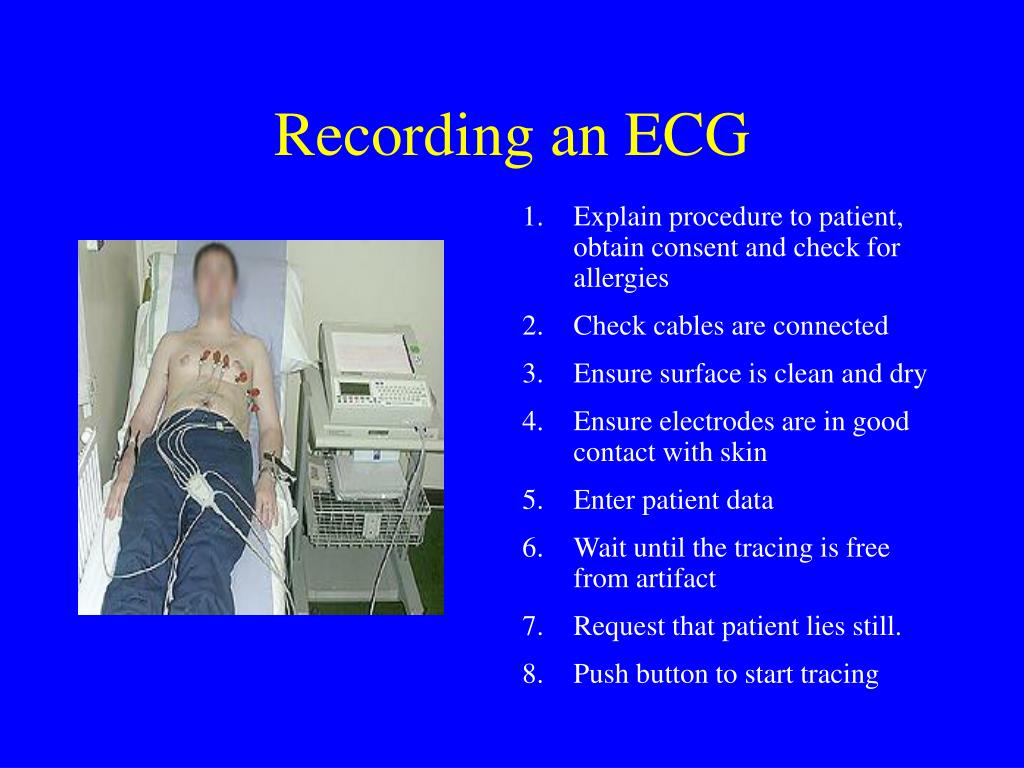 Recording an ECG

1. Explain procedure to patient, obtain consent and check for allergies
2. Check cables are connected
3. Ensure surface is clean and dry
4. Ensure electrodes are in good contact with skin
5. Enter patient data
6. Wait until the tracing is free from artifact
7. Request that patient lies still.
8. Push button to start tracing